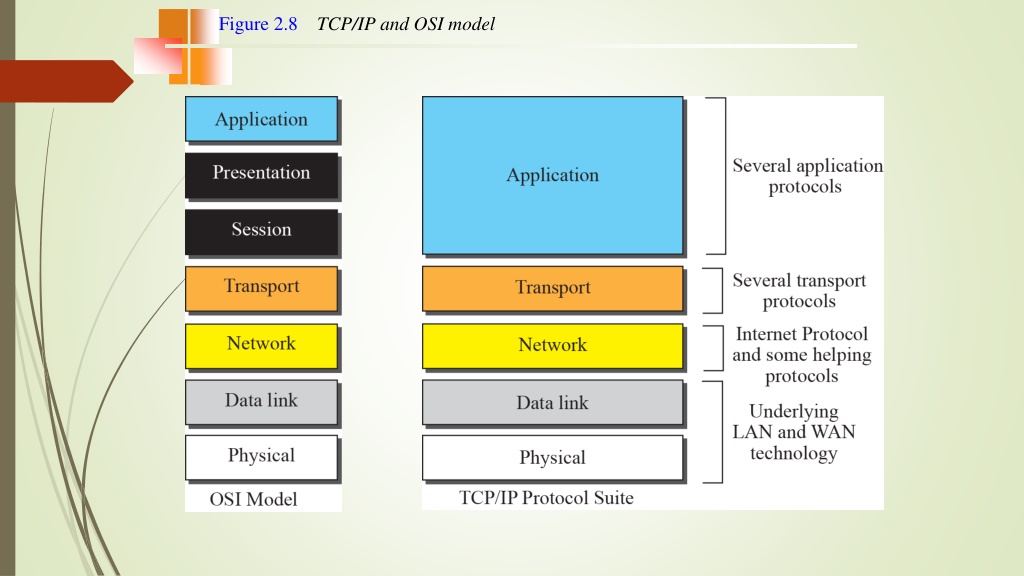 Figure 2.8 TCP/IP and OSI model

Application
Presentation
Session
Transport
Network
Data link
Physical
OSI Model

Application
Transport
Network
Data link
Physical
TCP/IP Protocol Suite

Several application protocols
Several transport protocols
Internet Protocol and some helping protocols
Underlying LAN and WAN technology